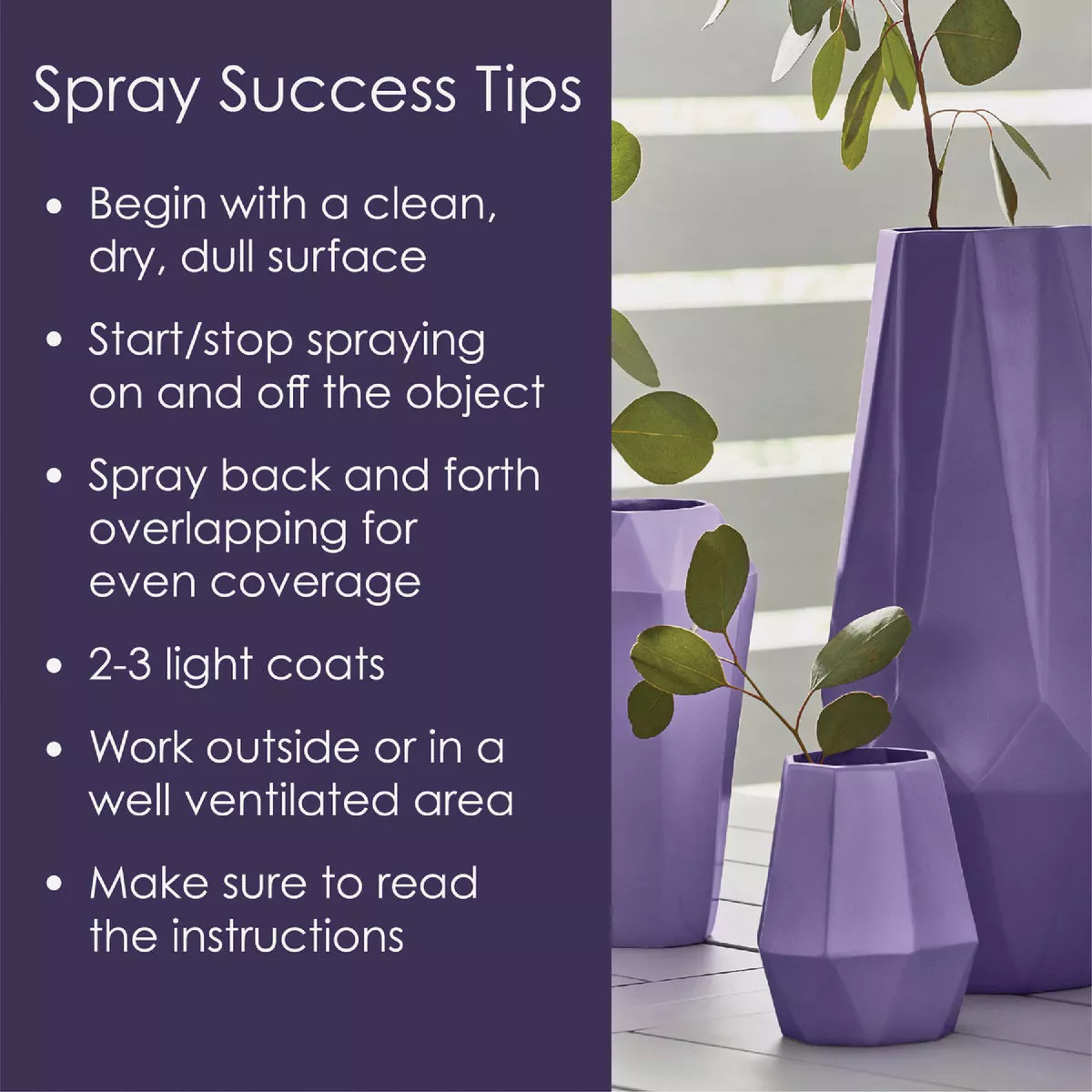 Spray Success Tips

• Begin with a clean, dry, dull surface

• Start/stop spraying on and off the object

• Spray back and forth overlapping for even coverage

• 2-3 light coats

• Work outside or in a well ventilated area

• Make sure to read the instructions